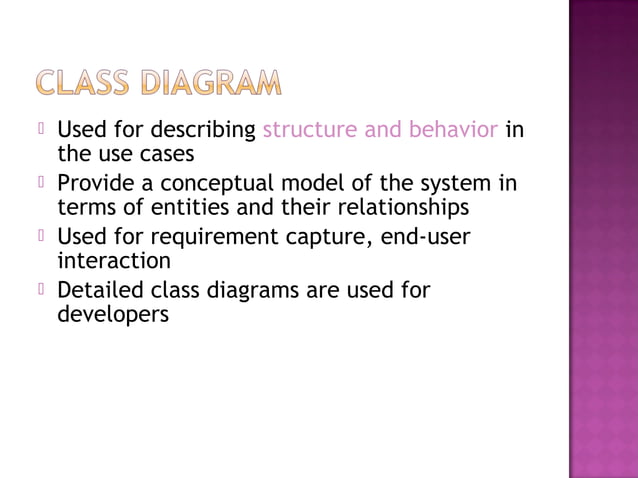 CLASS DIAGRAM

Used for describing structure and behavior in the use cases

Provide a conceptual model of the system in terms of entities and their relationships

Used for requirement capture, end-user interaction

Detailed class diagrams are used for developers